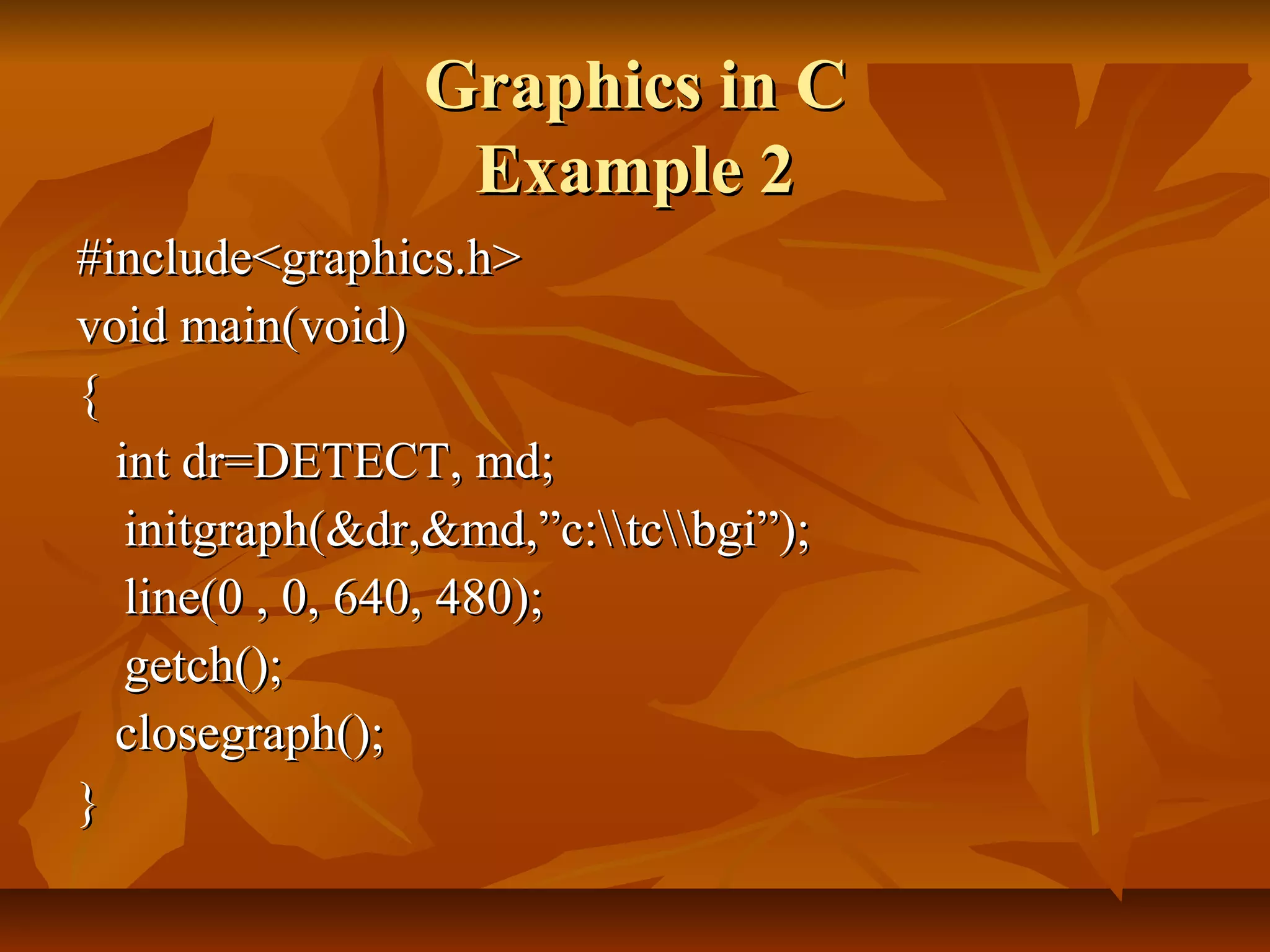 Graphics in C
Example 2

#include<graphics.h>
void main(void)
{
int dr=DETECT, md;
initgraph(&dr,&md,”c:\\tc\\bgi”);
line(0 , 0, 640, 480);
getch();
closegraph();
}